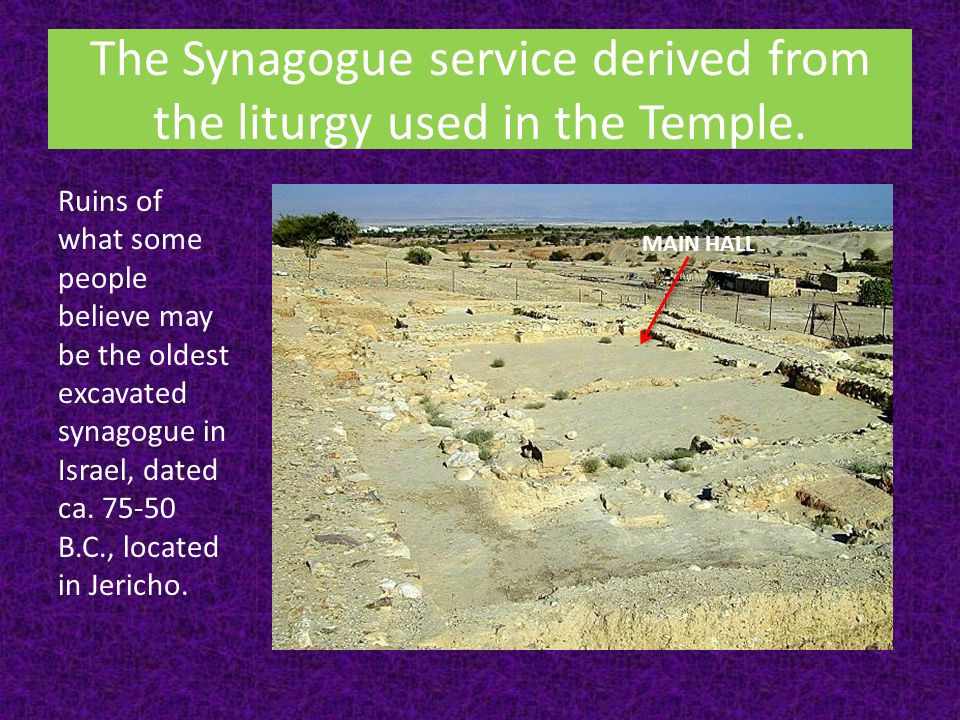 The Synagogue service derived from the liturgy used in the Temple.

Ruins of what some people believe may be the oldest excavated synagogue in Israel, dated ca. 75-50 B.C., located in Jericho.

MAIN HALL